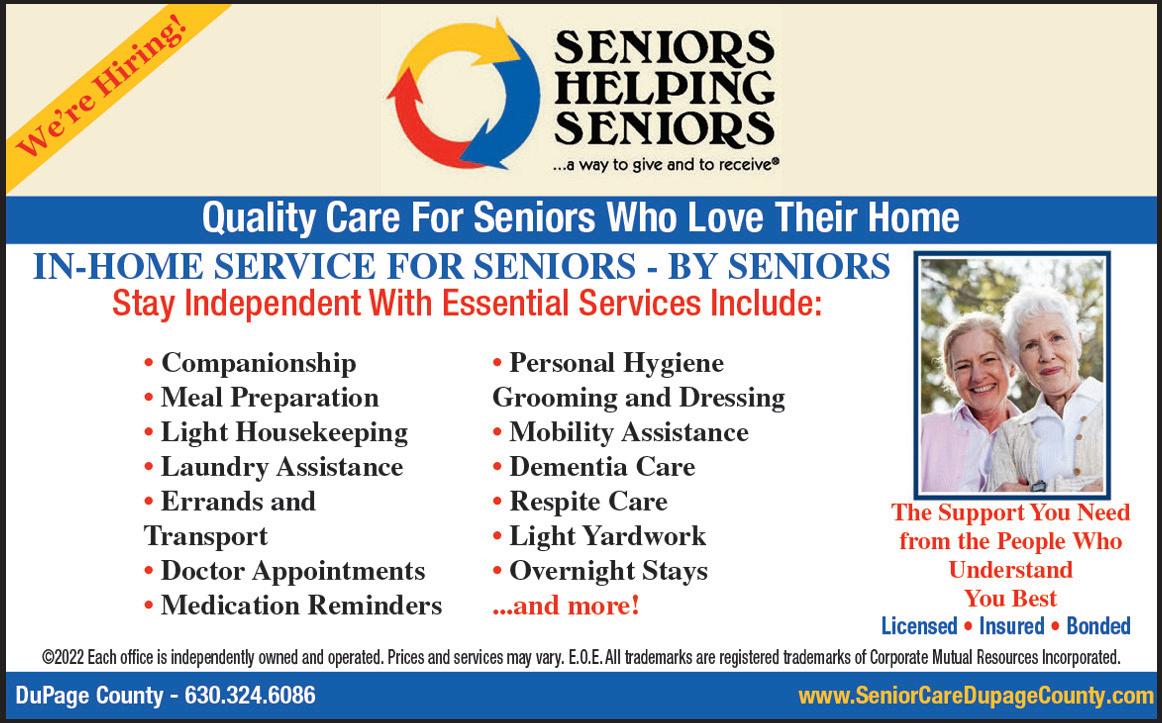 We're Hiring!

SENIORS HELPING SENIORS
...a way to give and to receive®

Quality Care For Seniors Who Love Their Home

IN-HOME SERVICE FOR SENIORS - BY SENIORS
Stay Independent With Essential Services Include:

• Companionship
• Meal Preparation
• Light Housekeeping
• Laundry Assistance
• Errands and Transport
• Doctor Appointments
• Medication Reminders

• Personal Hygiene Grooming and Dressing
• Mobility Assistance
• Dementia Care
• Respite Care
• Light Yardwork
• Overnight Stays
...and more!

The Support You Need from the People Who Understand You Best

Licensed • Insured • Bonded

©2022 Each office is independently owned and operated. Prices and services may vary. E.O.E. All trademarks are registered trademarks of Corporate Mutual Resources Incorporated.

DuPage County - 630.324.6086

www.SeniorCareDupageCounty.com